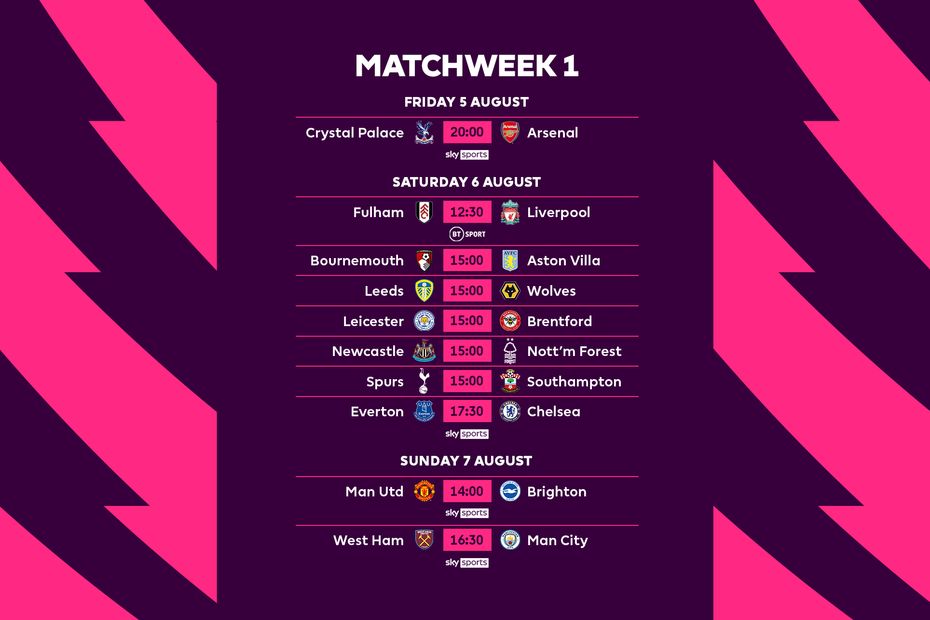 MATCHWEEK 1

FRIDAY 5 AUGUST

Crystal Palace 20:00 Arsenal
sky sports

SATURDAY 6 AUGUST

Fulham 12:30 Liverpool
BT SPORT

Bournemouth 15:00 Aston Villa

Leeds 15:00 Wolves

Leicester 15:00 Brentford

Newcastle 15:00 Nott'm Forest

Spurs 15:00 Southampton

Everton 17:30 Chelsea
sky sports

SUNDAY 7 AUGUST

Man Utd 14:00 Brighton
sky sports

West Ham 16:30 Man City
sky sports